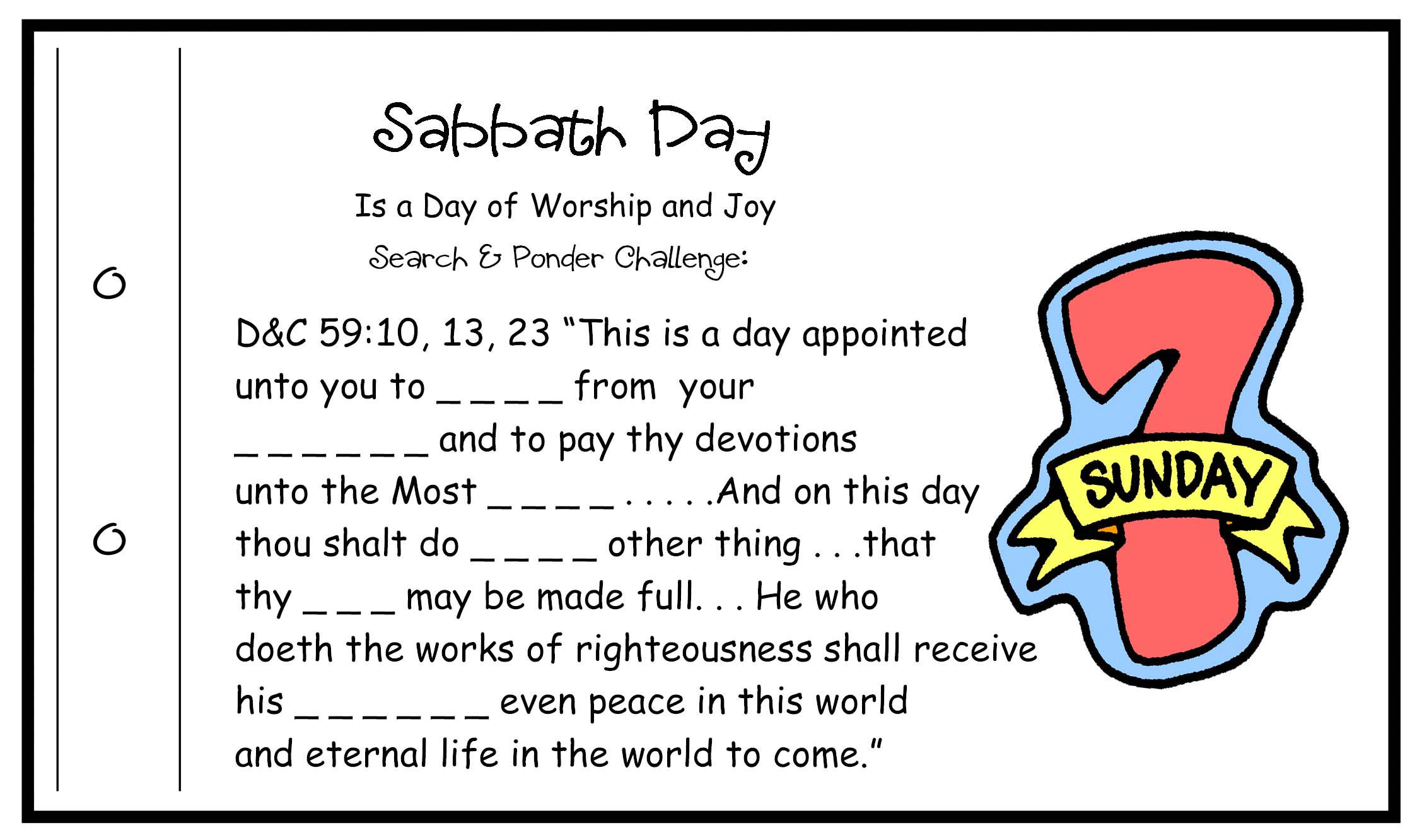 Sabbath Day

Is a Day of Worship and Joy

Search & Ponder Challenge:

D&C 59:10, 13, 23 "This is a day appointed unto you to ____ from your ____ and to pay thy devotions unto the Most ____ . . . . .And on this day thou shalt do ____ other thing . . .that thy ____ may be made full. . . He who doeth the works of righteousness shall receive his ____ even peace in this world and eternal life in the world to come."

7
SUNDAY